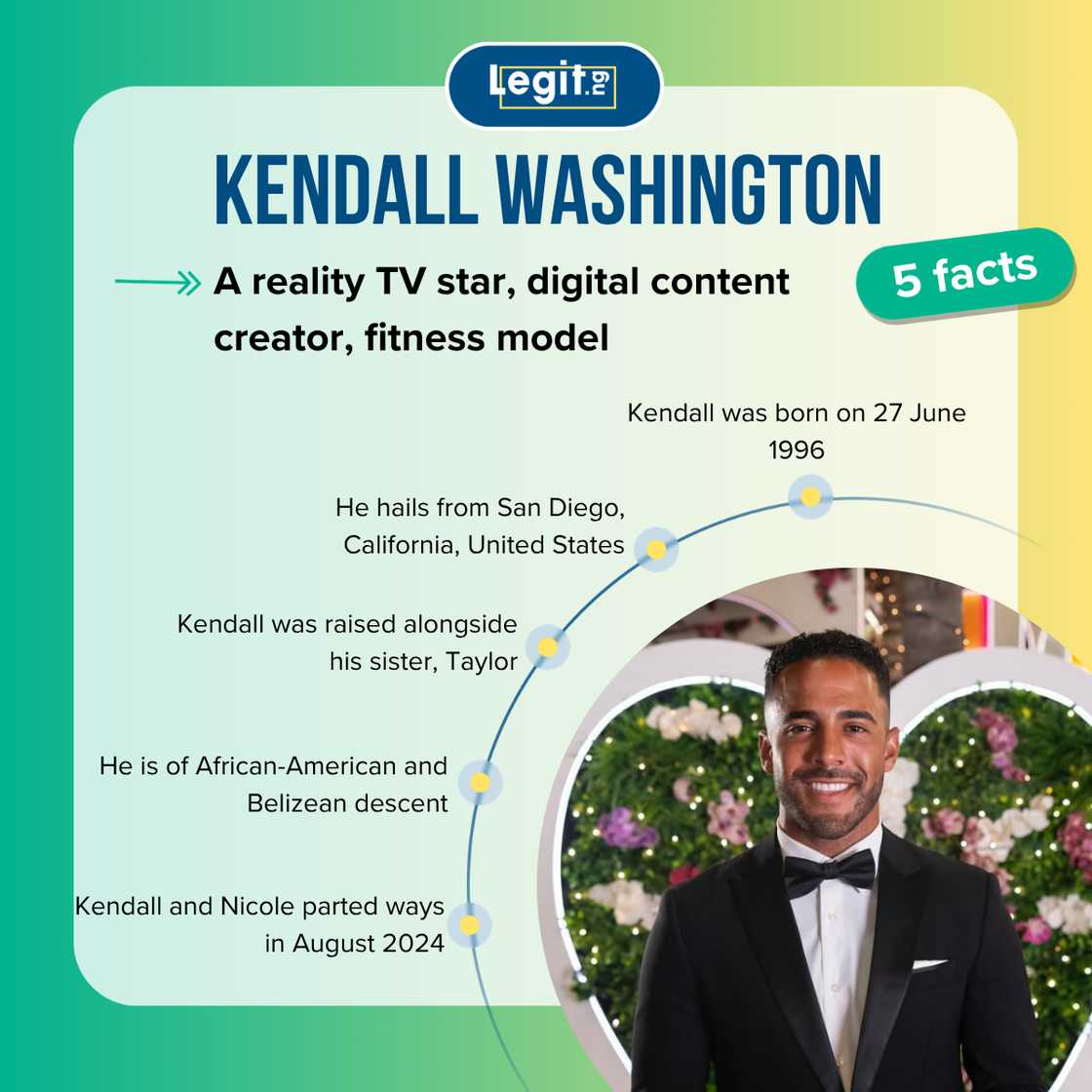 Legit.ng

KENDALL WASHINGTON

A reality TV star, digital content creator, fitness model

5 facts

Kendall was born on 27 June 1996

He hails from San Diego, California, United States

Kendall was raised alongside his sister, Taylor

He is of African-American and Belizean descent

Kendall and Nicole parted ways in August 2024